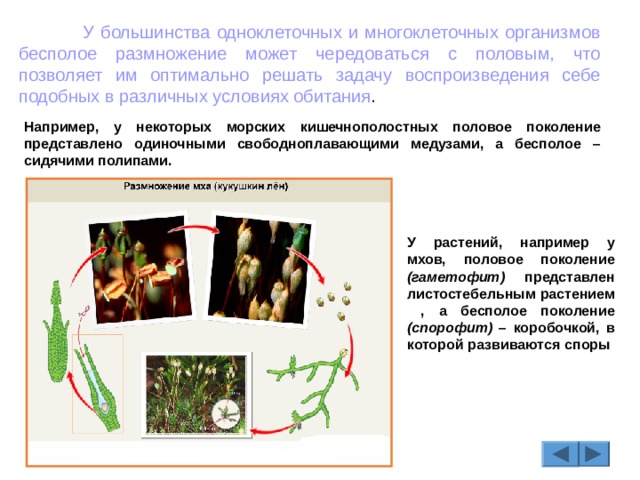 У большинства одноклеточных и многоклеточных организмов бесполое размножение может чередоваться с половым, что позволяет им оптимально решать задачу воспроизведения себе подобных в различных условиях обитания.

Например, у некоторых морских кишечнополостных половое поколение представлено одиночными свободноплавающими медузами, а бесполое – сидячими полипами.

Размножение мха (кукушкин лён)

У растений, например у мхов, половое поколение (гаметофит) представлен листостебельным растением , а бесполое поколение (спорофит) – коробочкой, в которой развиваются споры